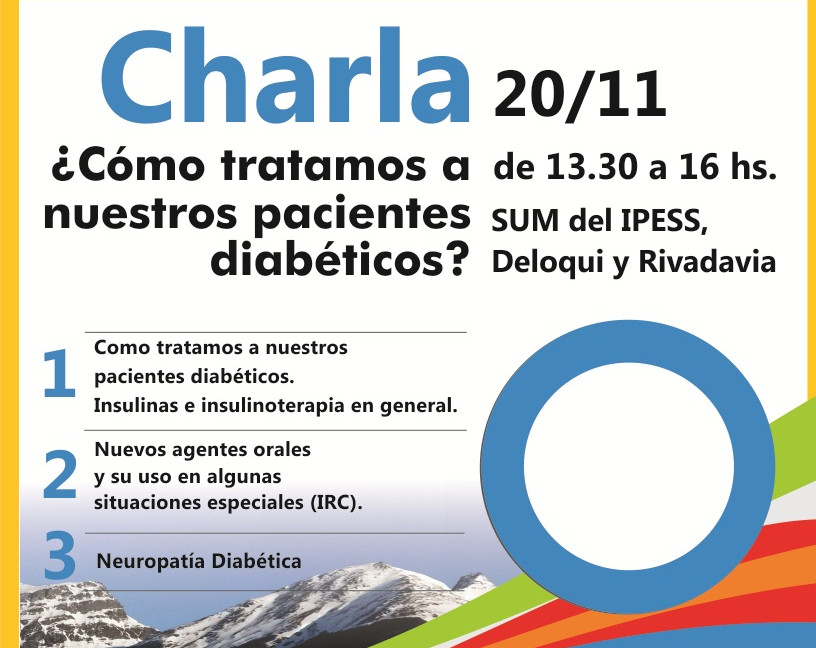 Charla 20/11

¿Cómo tratamos a nuestros pacientes diabéticos?

de 13.30 a 16 hs.

SUM del IPESS, Deloqui y Rivadavia

1 Como tratamos a nuestros pacientes diabéticos. Insulinas e insulinoterapia en general.

2 Nuevos agentes orales y su uso en algunas situaciones especiales (IRC).

3 Neuropatía Diabética